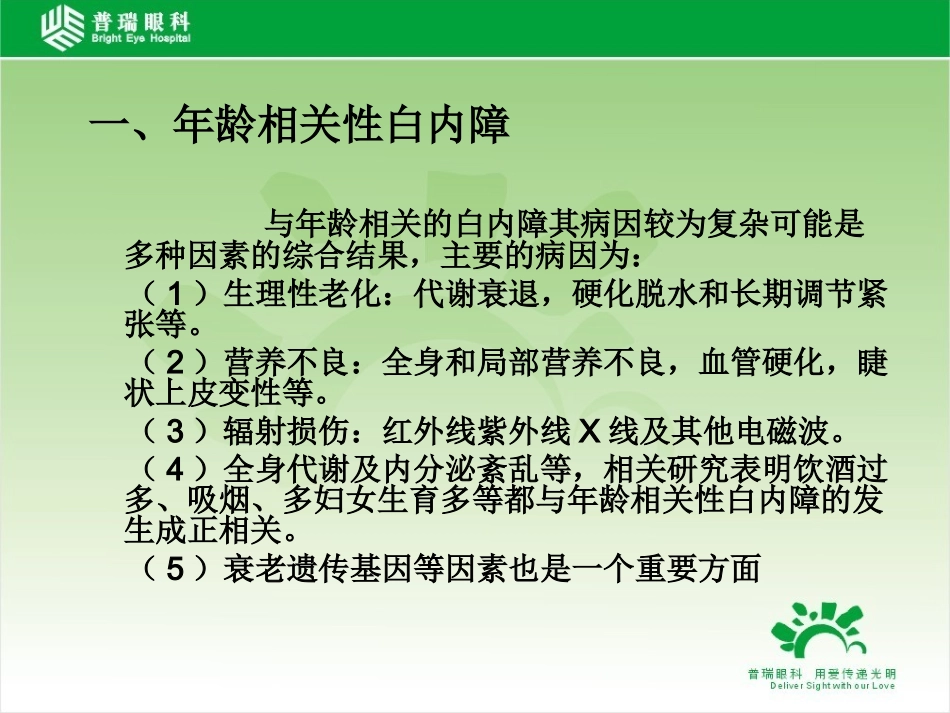 普瑞眼科
Bright Eye Hospital

一、年龄相关性白内障

与年龄相关的白内障其病因较为复杂可能是多种因素的综合结果，主要的病因为：

（1）生理性老化：代谢衰退，硬化脱水和长期调节紧张等。

（2）营养不良：全身和局部营养不良，血管硬化，睫状上皮变性等。

（3）辐射损伤：红外线紫外线 X 线及其他电磁波。

（4）全身代谢及内分泌紊乱等，相关研究表明饮酒过多、吸烟、多妇女生育多等都与年龄相关性白内障的发生成正相关。

（5）衰老遗传基因等因素也是一个重要方面

普瑞眼科 用爱传递光明
Deliver Sight with our Love